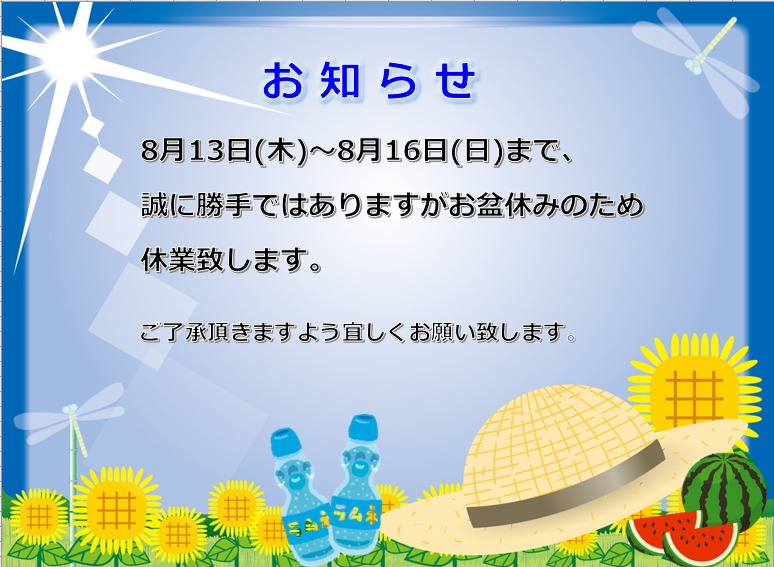 お知らせ

8月13日(木)～8月16日(日)まで、

誠に勝手ではありますがお盆休みのため

休業致します。

ご了承頂きますよう宜しくお願い致します。

ラムネ ラムネ